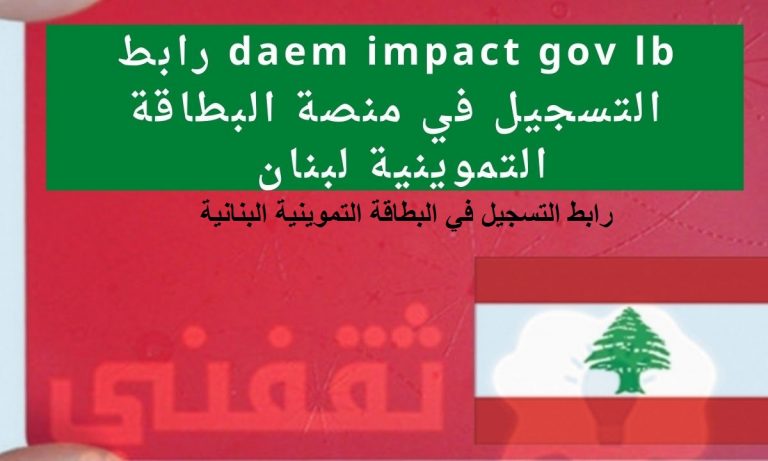 رابط daem impact gov lb التسجيل في منصة البطاقة التموينية لبنان

رابط التسجيل في البطاقة التموينية البنانية

ثقفني